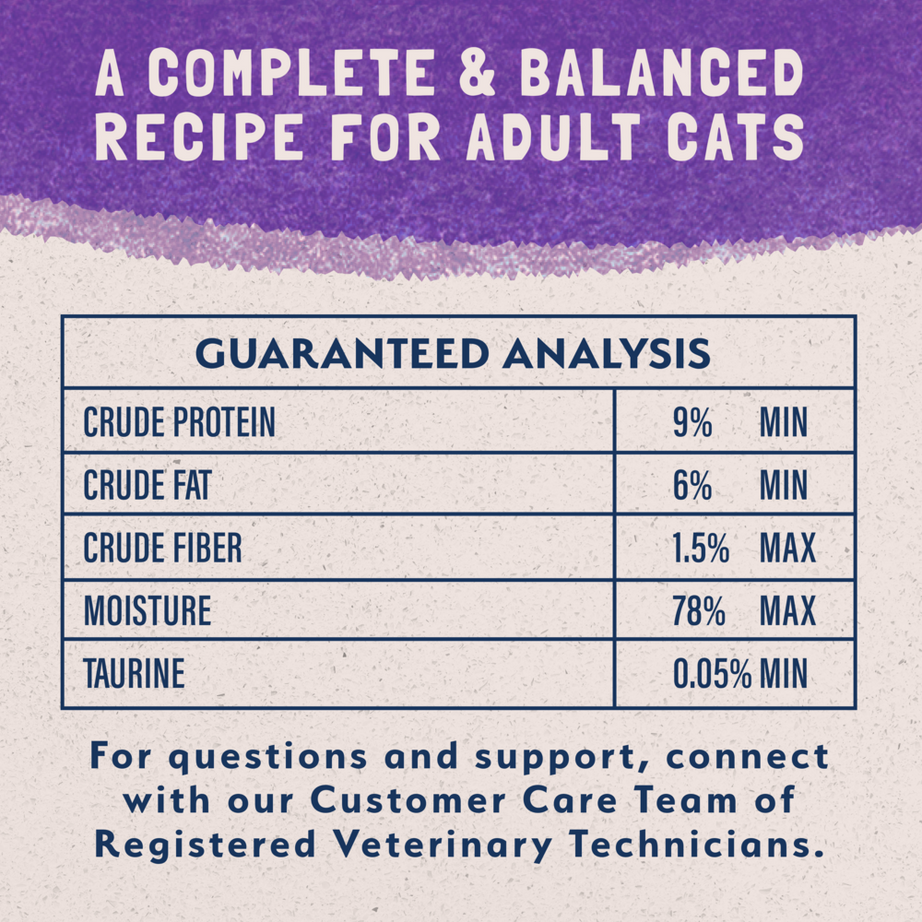 A COMPLETE & BALANCED RECIPE FOR ADULT CATS

| GUARANTEED ANALYSIS | |
|---|---|
| CRUDE PROTEIN | 9% MIN |
| CRUDE FAT | 6% MIN |
| CRUDE FIBER | 1.5% MAX |
| MOISTURE | 78% MAX |
| TAURINE | 0.05% MIN |

For questions and support, connect with our Customer Care Team of Registered Veterinary Technicians.